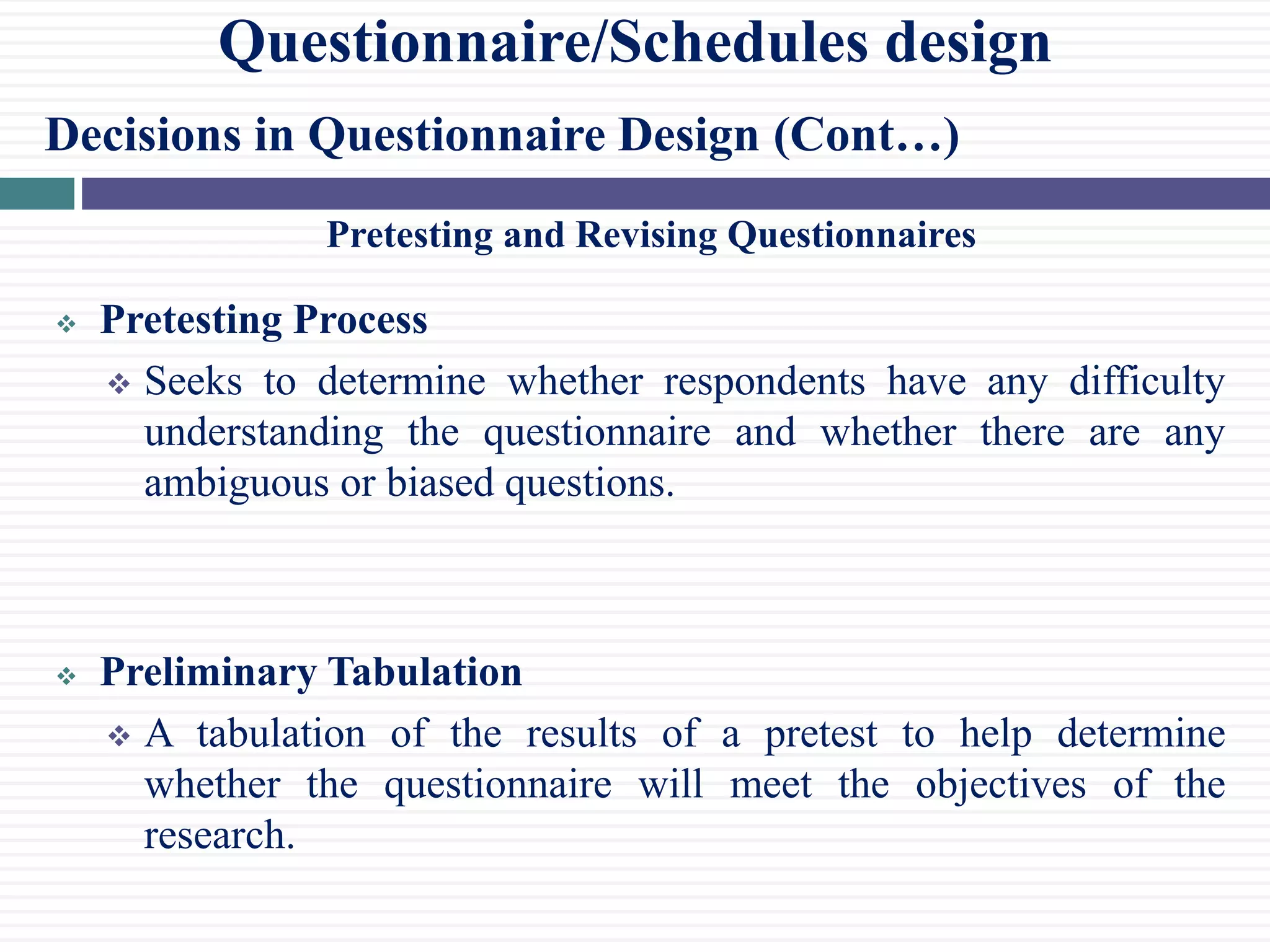 Questionnaire/Schedules design

Decisions in Questionnaire Design (Cont…)

Pretesting and Revising Questionnaires

❖ Pretesting Process

❖ Seeks to determine whether respondents have any difficulty understanding the questionnaire and whether there are any ambiguous or biased questions.

❖ Preliminary Tabulation

❖ A tabulation of the results of a pretest to help determine whether the questionnaire will meet the objectives of the research.